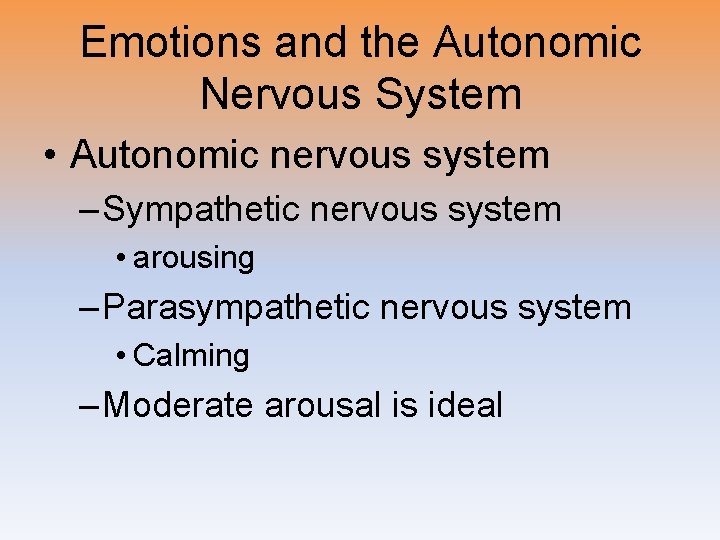 Emotions and the Autonomic Nervous System

• Autonomic nervous system
– Sympathetic nervous system
• arousing
– Parasympathetic nervous system
• Calming
– Moderate arousal is ideal